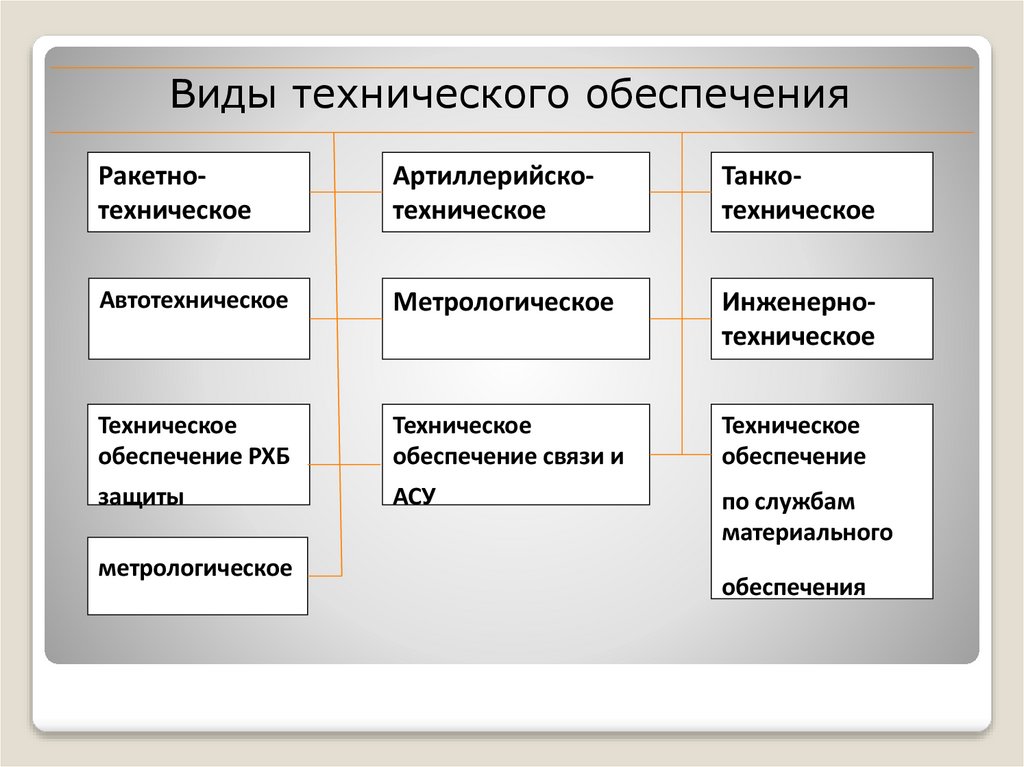 Виды технического обеспечения

Ракетно-техническое

Артиллерийско-техническое

Танко-техническое

Автотехническое

Метрологическое

Инженерно-техническое

Техническое обеспечение РХБ защиты

Техническое обеспечение связи и АСУ

Техническое обеспечение по службам материального обеспечения

метрологическое